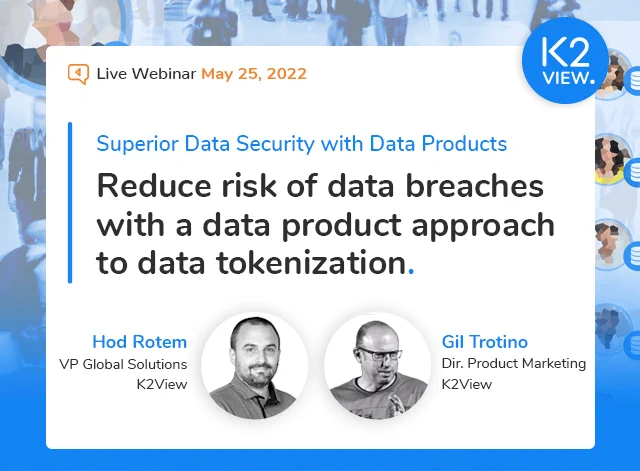 Live Webinar May 25, 2022

K2 VIEW.

Superior Data Security with Data Products

Reduce risk of data breaches with a data product approach to data tokenization.

Hod Rotem
VP Global Solutions
K2View

Gil Trotino
Dir. Product Marketing
K2View